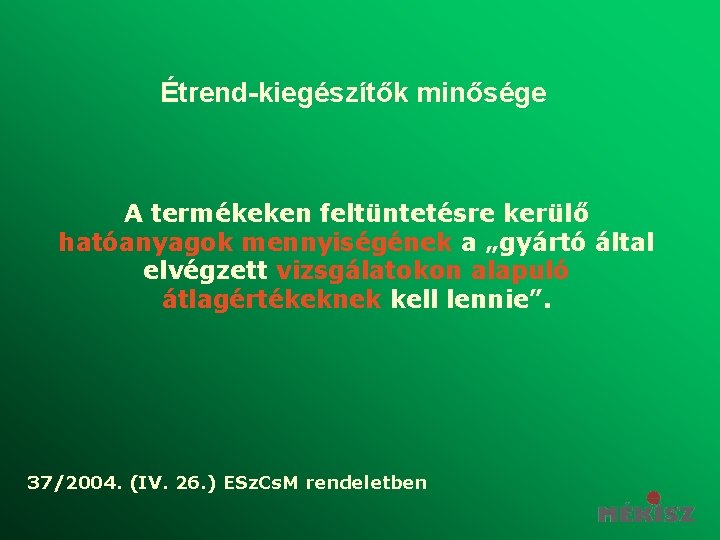 Étrend-kiegészítők minősége

A termékeken feltüntetésre kerülő hatóanyagok mennyiségének a „gyártó által elvégzett vizsgálatokon alapuló átlagértékeknek kell lennie”.

37/2004. (IV. 26.) ESzCsM rendeletben

MÉKISZ